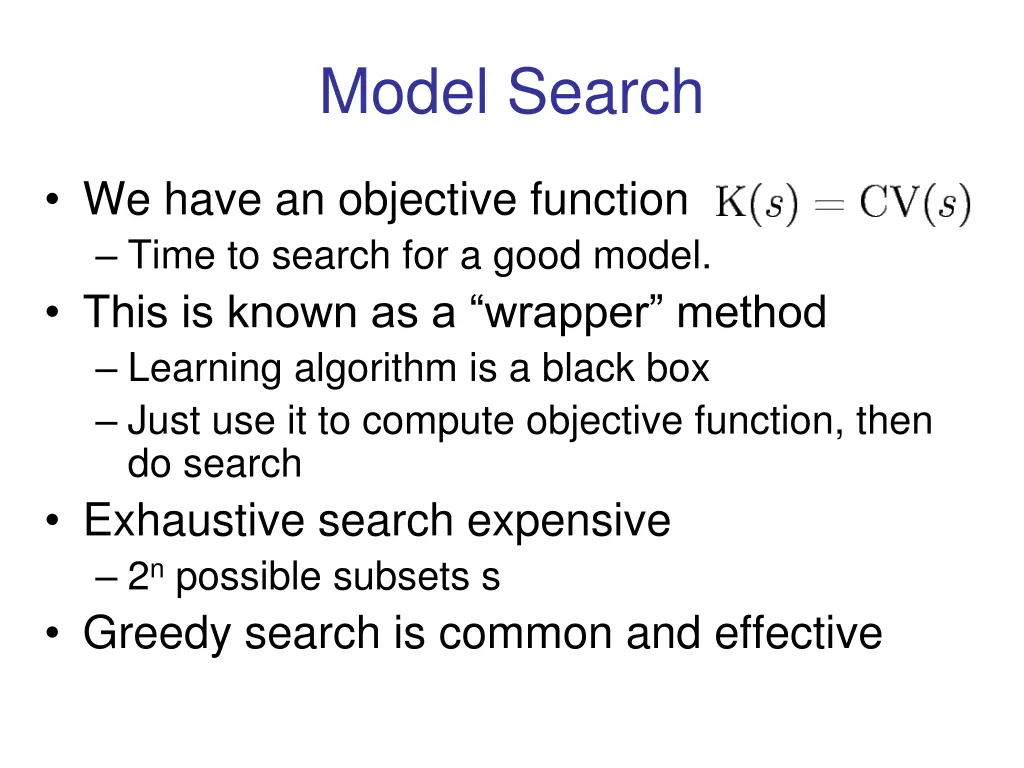 Model Search

• We have an objective function $\mathrm{K}(s) = \mathrm{CV}(s)$
– Time to search for a good model.
• This is known as a “wrapper” method
– Learning algorithm is a black box
– Just use it to compute objective function, then do search
• Exhaustive search expensive
– $2^n$ possible subsets s
• Greedy search is common and effective